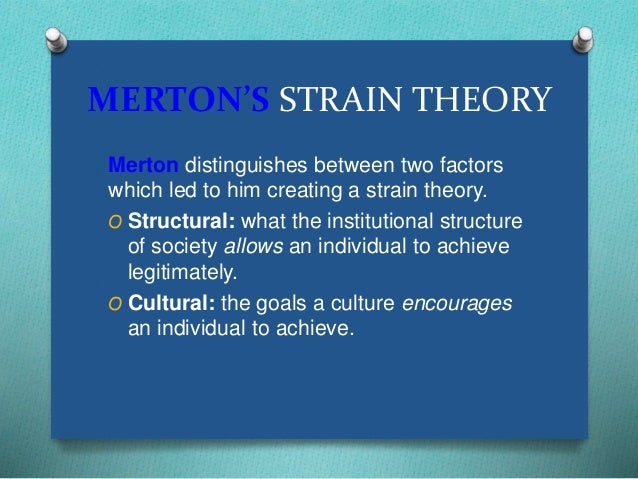 MERTON'S STRAIN THEORY

Merton distinguishes between two factors which led to him creating a strain theory.

O Structural: what the institutional structure of society allows an individual to achieve legitimately.

O Cultural: the goals a culture encourages an individual to achieve.